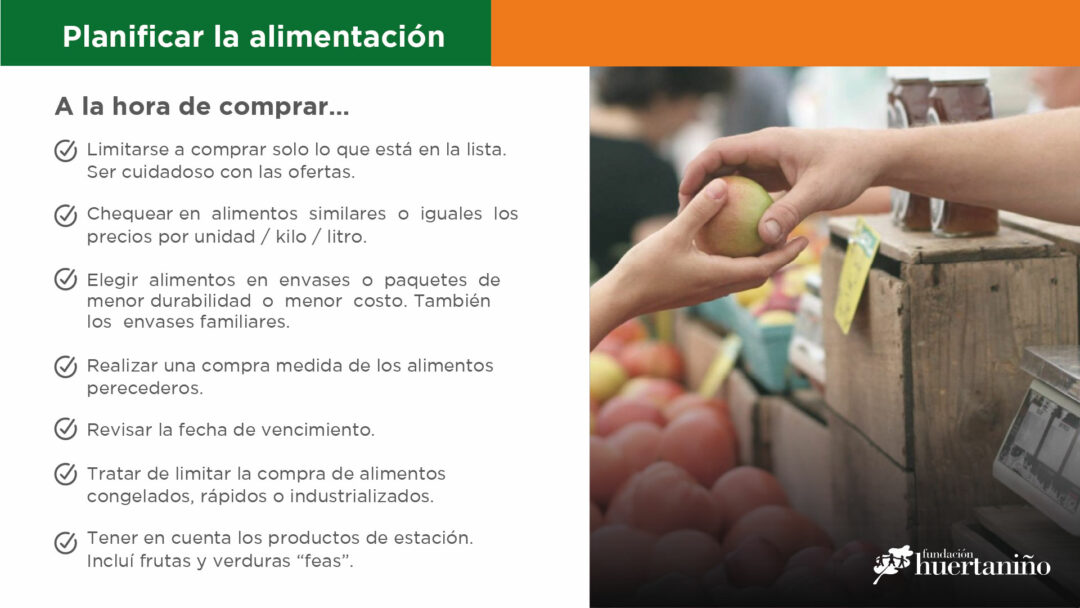 Planificar la alimentación

A la hora de comprar...

Limitarse a comprar solo lo que está en la lista. Ser cuidadoso con las ofertas.

Chequear en alimentos similares o iguales los precios por unidad / kilo / litro.

Elegir alimentos en envases o paquetes de menor durabilidad o menor costo. También los envases familiares.

Realizar una compra medida de los alimentos perecederos.

Revisar la fecha de vencimiento.

Tratar de limitar la compra de alimentos congelados, rápidos o industrializados.

Tener en cuenta los productos de estación. Incluí frutas y verduras “feas”.

fundación huertaniño